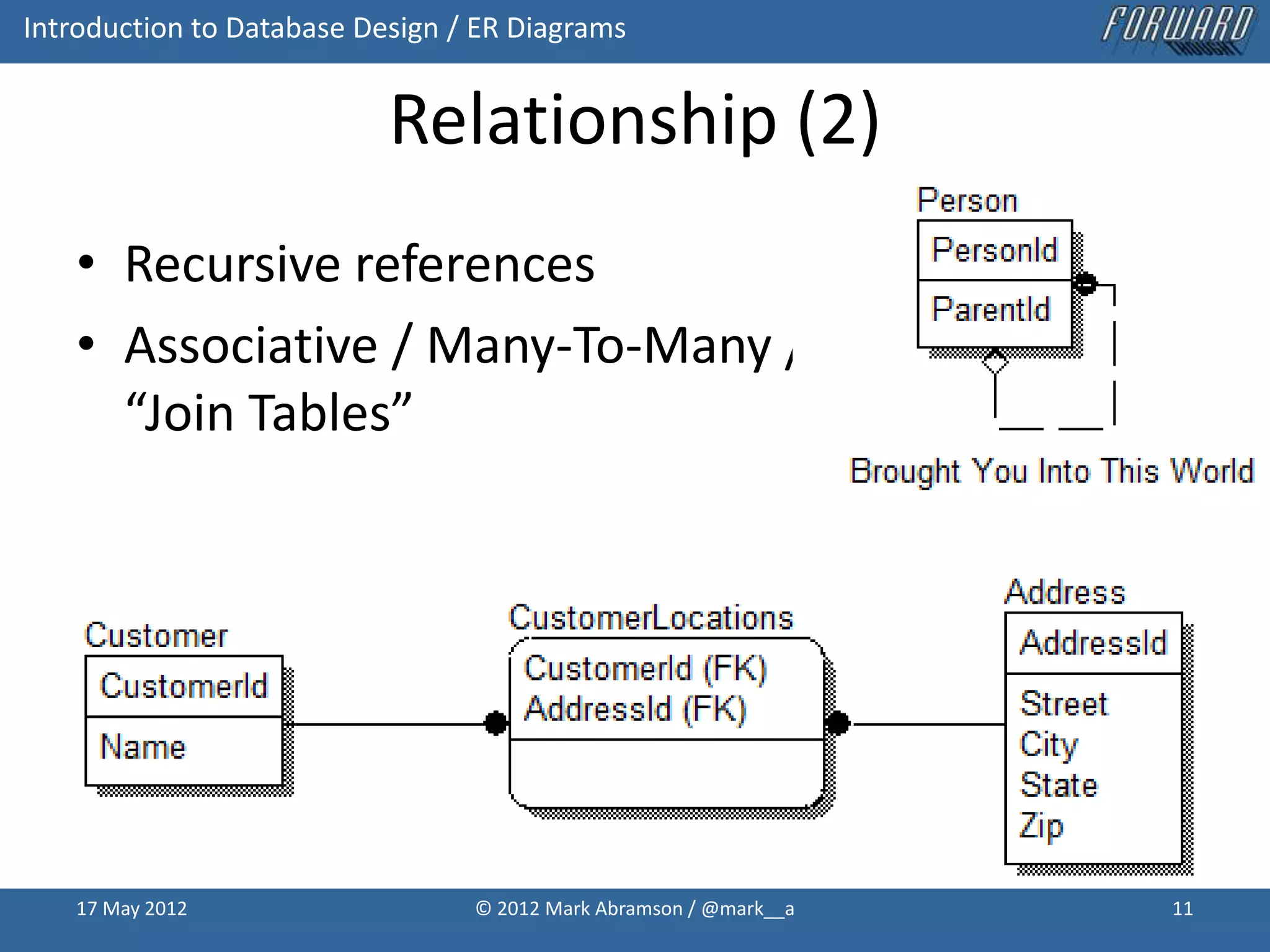 Introduction to Database Design / ER Diagrams

FORWARD

Relationship (2)

• Recursive references

• Associative / Many-To-Many / "Join Tables"

Person

PersonId

ParentId

Brought You Into This World

Customer

CustomerId

Name

CustomerLocations

CustomerId (FK)
AddressId (FK)

Address

AddressId

Street
City
State
Zip

17 May 2012

© 2012 Mark Abramson / @mark__a

11